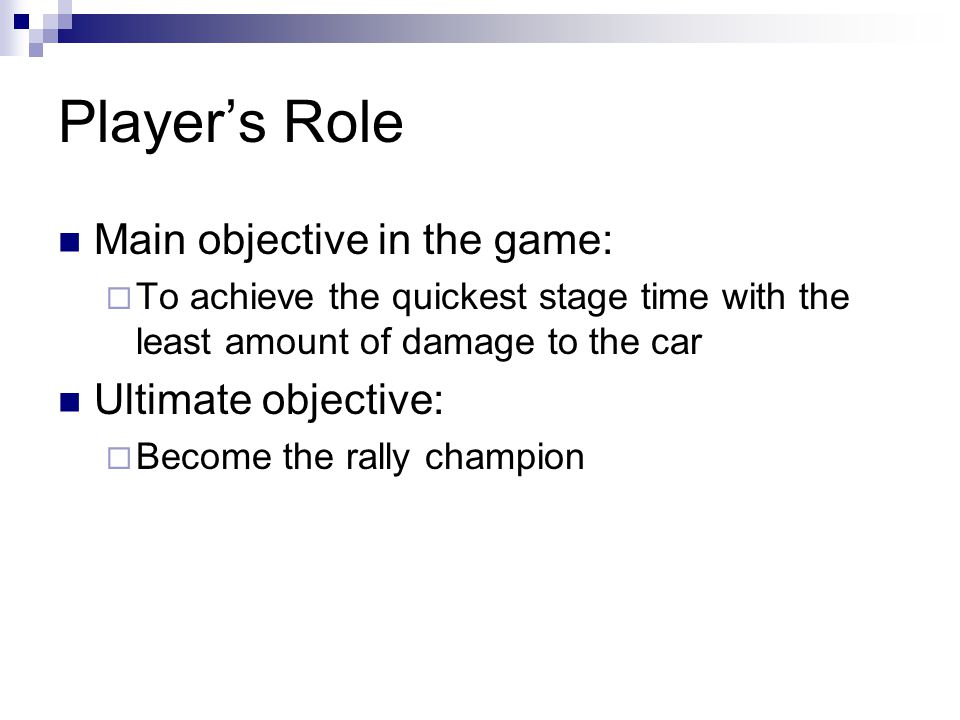 Player’s Role

Main objective in the game:

To achieve the quickest stage time with the least amount of damage to the car

Ultimate objective:

Become the rally champion